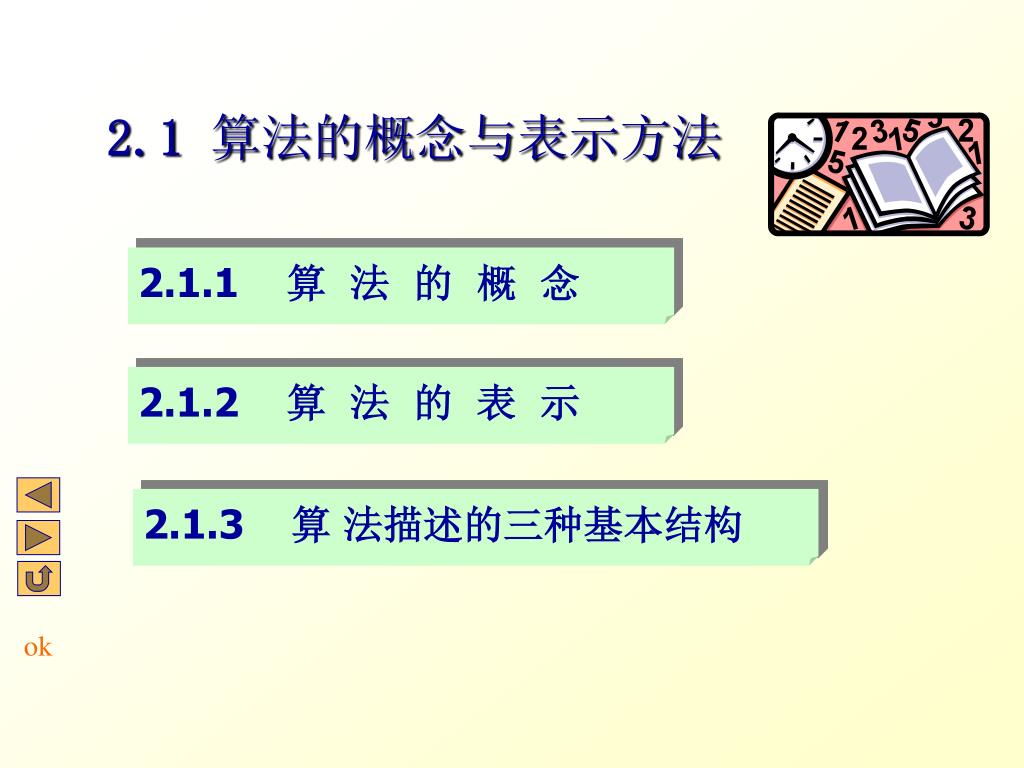 2.1 算法的概念与表示方法

2.1.1 算 法 的 概 念

2.1.2 算 法 的 表 示

2.1.3 算 法描述的三种基本结构

ok